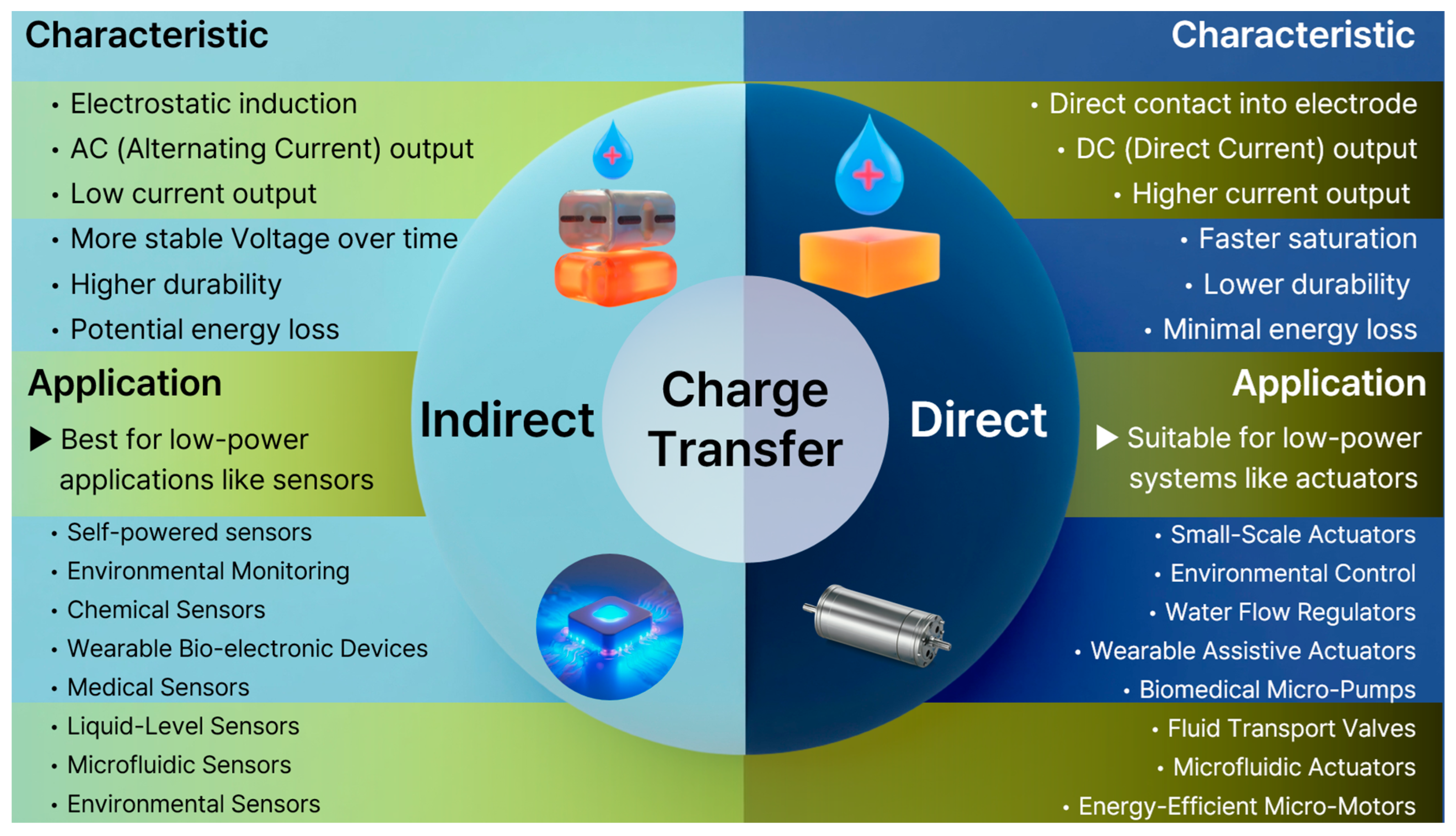 Characteristic

• Electrostatic induction
• AC (Alternating Current) output
• Low current output
• More stable Voltage over time
• Higher durability
• Potential energy loss

Application

▶ Best for low-power applications like sensors

• Self-powered sensors
• Environmental Monitoring
• Chemical Sensors
• Wearable Bio-electronic Devices
• Medical Sensors
• Liquid-Level Sensors
• Microfluidic Sensors
• Environmental Sensors

Indirect

Charge Transfer

Direct

Characteristic

• Direct contact into electrode
• DC (Direct Current) output
• Higher current output
• Faster saturation
• Lower durability
• Minimal energy loss

Application

▶ Suitable for low-power systems like actuators

• Small-Scale Actuators
• Environmental Control
• Water Flow Regulators
• Wearable Assistive Actuators
• Biomedical Micro-Pumps
• Fluid Transport Valves
• Microfluidic Actuators
• Energy-Efficient Micro-Motors